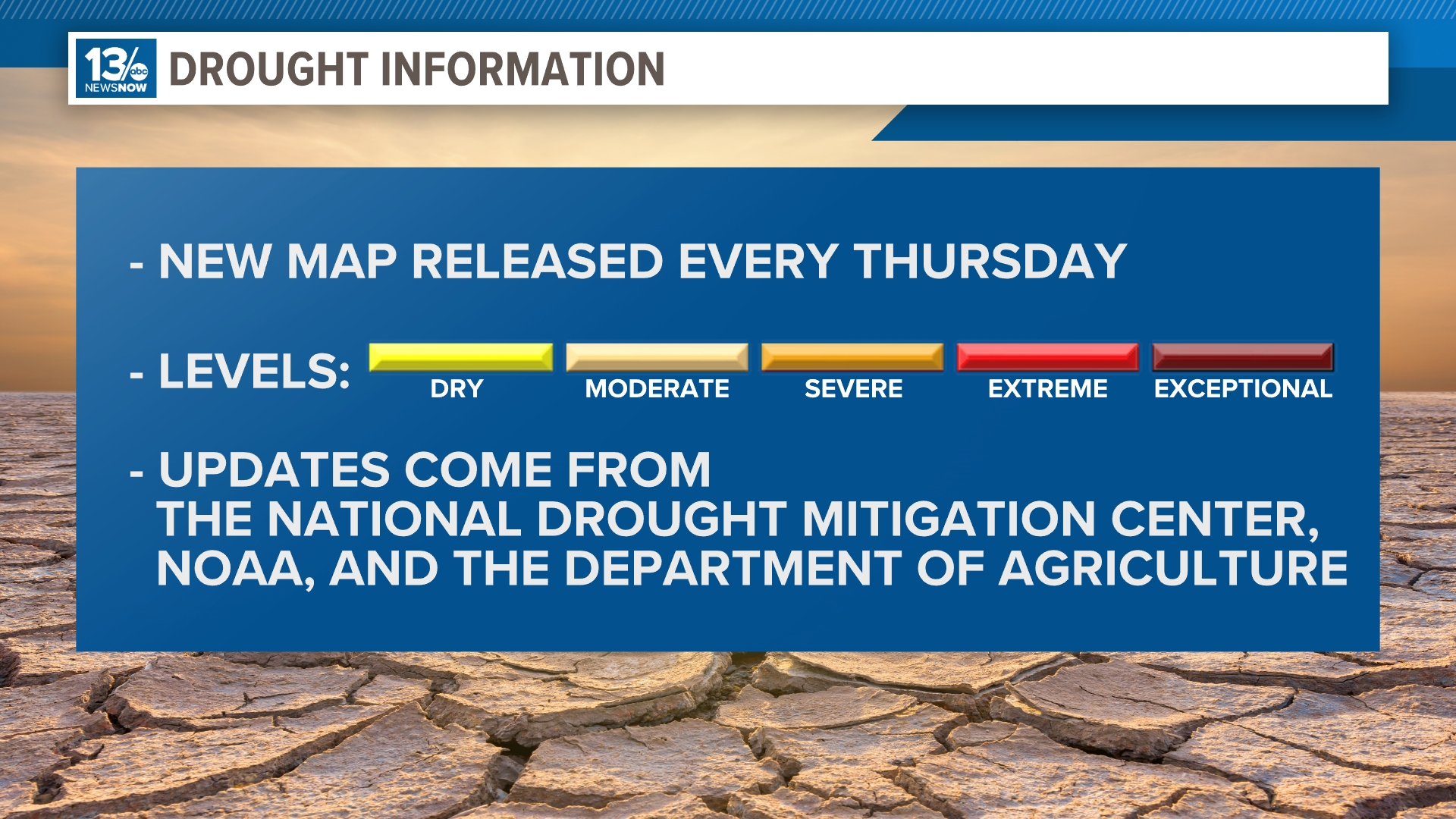 13 abc NEWSNOW DROUGHT INFORMATION

- NEW MAP RELEASED EVERY THURSDAY

- LEVELS: DRY MODERATE SEVERE EXTREME EXCEPTIONAL

- UPDATES COME FROM THE NATIONAL DROUGHT MITIGATION CENTER, NOAA, AND THE DEPARTMENT OF AGRICULTURE